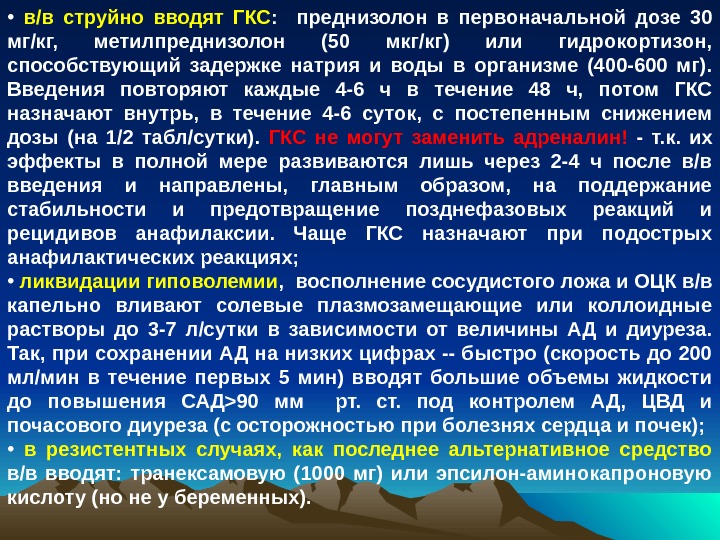 • в/в струйно вводят ГКС: преднизолон в первоначальной дозе 30 мг/кг, метилпреднизолон (50 мкг/кг) или гидрокортизон, способствующий задержке натрия и воды в организме (400-600 мг). Введения повторяют каждые 4-6 ч в течение 48 ч, потом ГКС назначают внутрь, в течение 4-6 суток, с постепенным снижением дозы (на 1/2 табл/сутки). ГКС не могут заменить адреналин! - т.к. их эффекты в полной мере развиваются лишь через 2-4 ч после в/в введения и направлены, главным образом, на поддержание стабильности и предотвращение позднефазовых реакций и рецидивов анафилаксии. Чаще ГКС назначают при подострых анафилактических реакциях;

• ликвидации гиповолемии, восполнение сосудистого ложа и ОЦК в/в капельно вливают солевые плазмозамещающие или коллоидные растворы до 3-7 л/сутки в зависимости от величины АД и диуреза. Так, при сохранении АД на низких цифрах -- быстро (скорость до 200 мл/мин в течение первых 5 мин) вводят большие объемы жидкости до повышения САД>90 мм рт. ст. под контролем АД, ЦВД и почасового диуреза (с осторожностью при болезнях сердца и почек);

• в резистентных случаях, как последнее альтернативное средство в/в вводят: транексамовую (1000 мг) или эпсилон-аминокапроновую кислоту (но не у беременных).